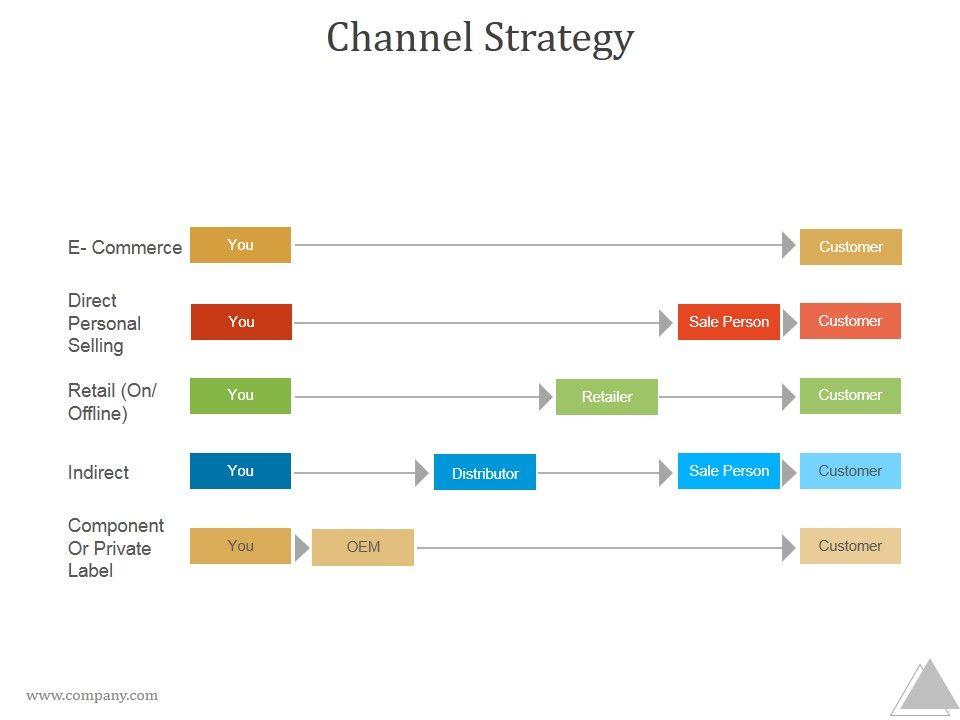 Channel Strategy

E- Commerce
You
Customer

Direct Personal Selling
You
Sale Person
Customer

Retail (On/ Offline)
You
Retailer
Customer

Indirect
You
Distributor
Sale Person
Customer

Component Or Private Label
You
OEM
Customer

www.company.com